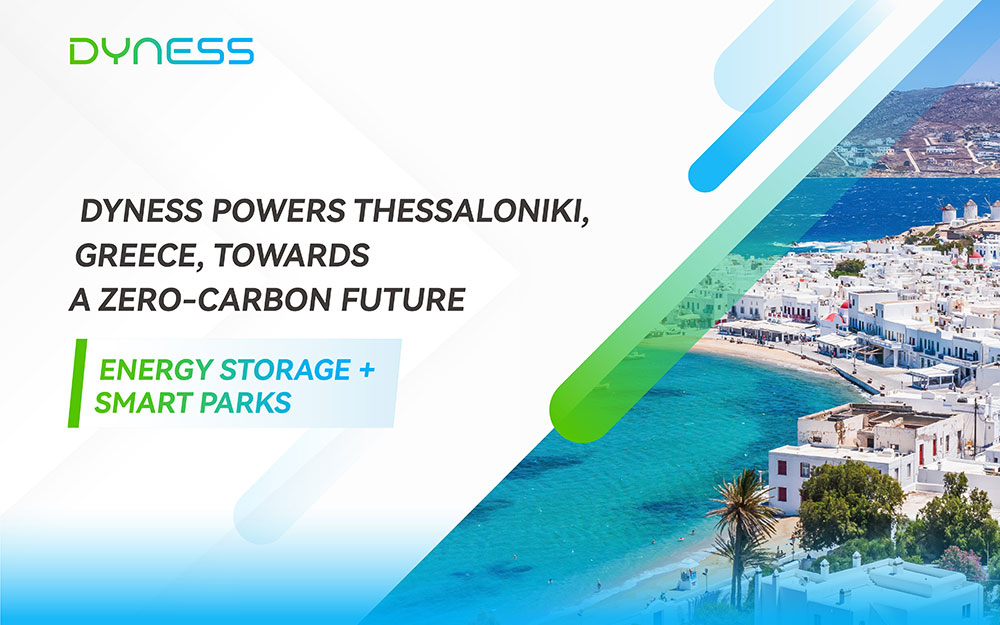 DYNESS

DYNESS POWERS THESSALONIKI, GREECE, TOWARDS A ZERO-CARBON FUTURE

ENERGY STORAGE + SMART PARKS